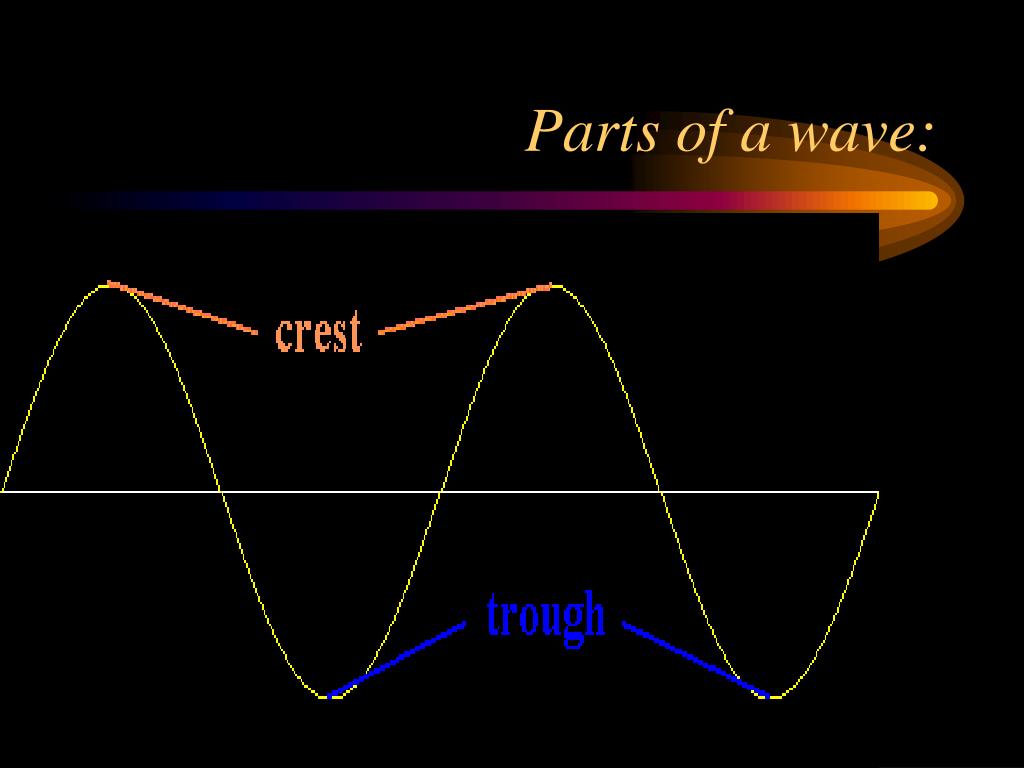 Parts of a wave:

crest

trough